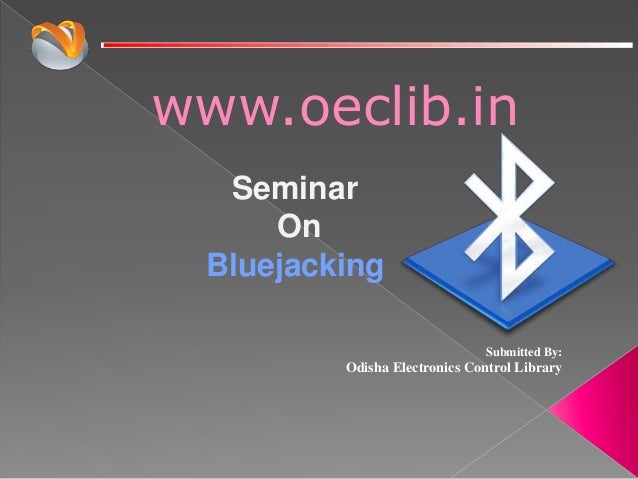 www.oeclib.in

Seminar
On
Bluejacking

Submitted By:
Odisha Electronics Control Library